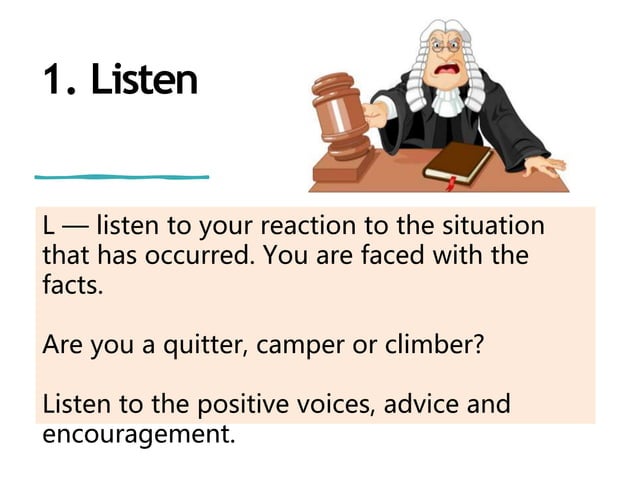 1. Listen

L — listen to your reaction to the situation that has occurred. You are faced with the facts.

Are you a quitter, camper or climber?

Listen to the positive voices, advice and encouragement.